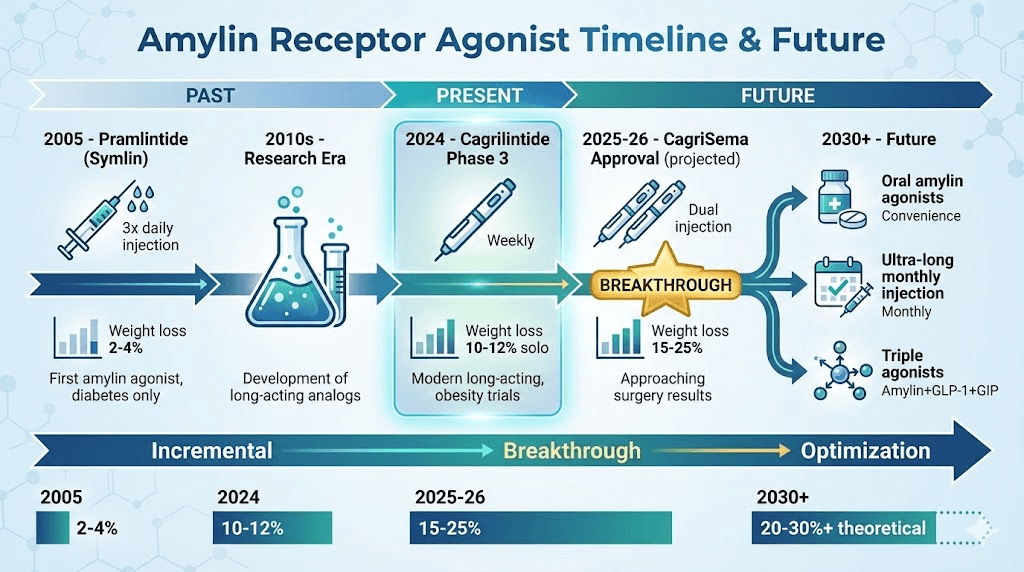 Amylin Receptor Agonist Timeline & Future

PAST

PRESENT

FUTURE

2005 - Pramlintide (Symlin)

3x daily injection

Weight loss 2-4%

First amylin agonist, diabetes only

2010s - Research Era

Development of long-acting analogs

2024 - Cagrilintide Phase 3

Weekly

Weight loss 10-12% solo

Modern long-acting, obesity trials

2025-26 - CagriSema Approval (projected)

Dual injection

BREAKTHROUGH

Weight loss 15-25%

Approaching surgery results

2030+ - Future

Oral amylin agonists
Convenience

Ultra-long monthly injection
Monthly

Triple agonists
Amylin+GLP-1+GIP

Incremental

Breakthrough

Optimization

2005

2-4%

2024

10-12%

2025-26

15-25%

2030+

20-30%+ theoretical